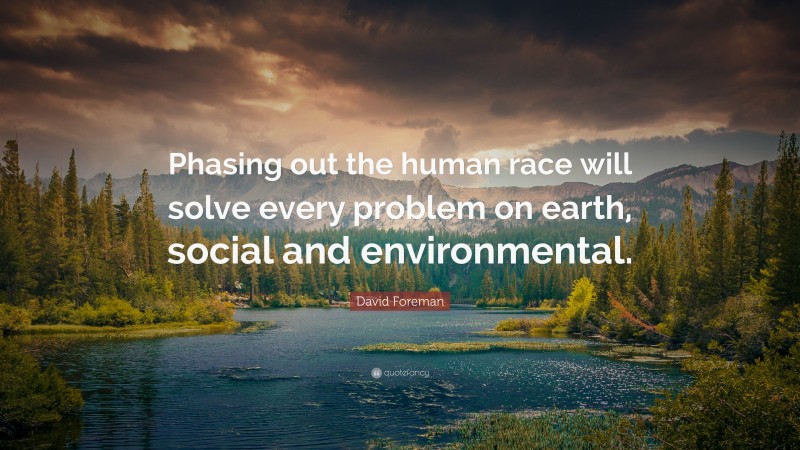 Phasing out the human race will solve every problem on earth, social and environmental.

David Foreman

quotefancy